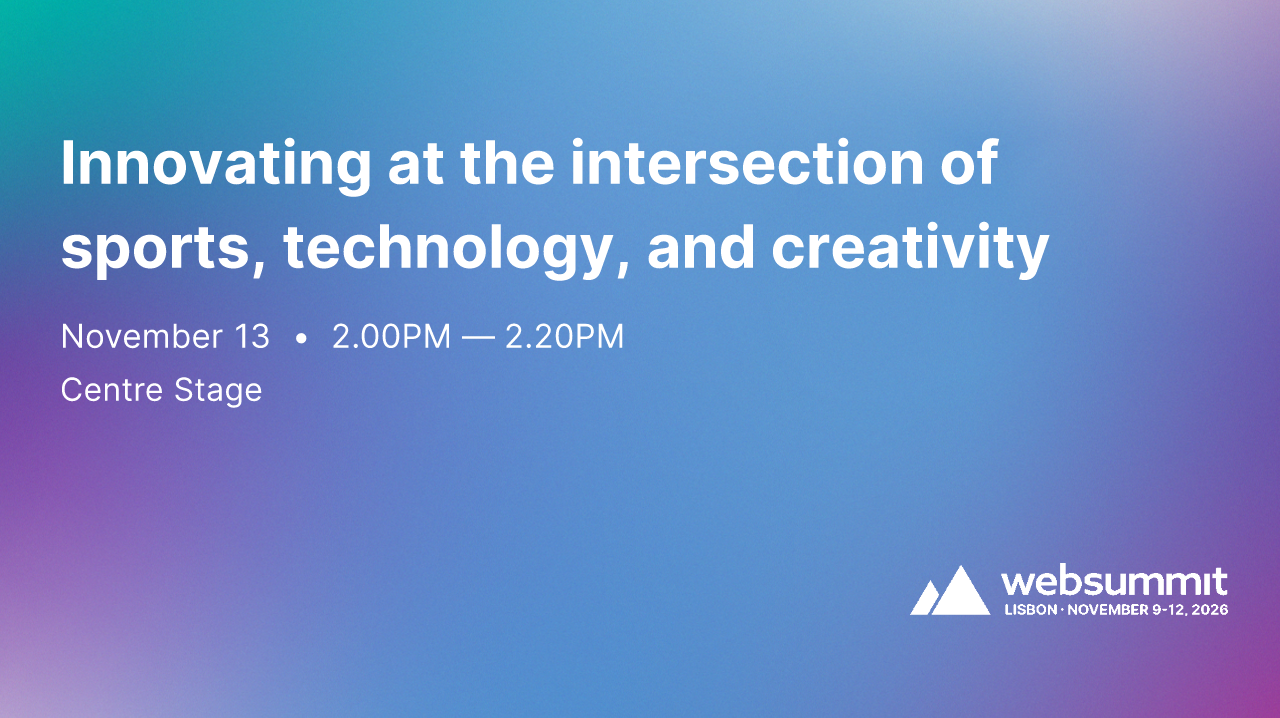 Innovating at the intersection of sports, technology, and creativity

November 13 • 2.00PM — 2.20PM
Centre Stage

websummit
LISBON · NOVEMBER 9-12, 2026